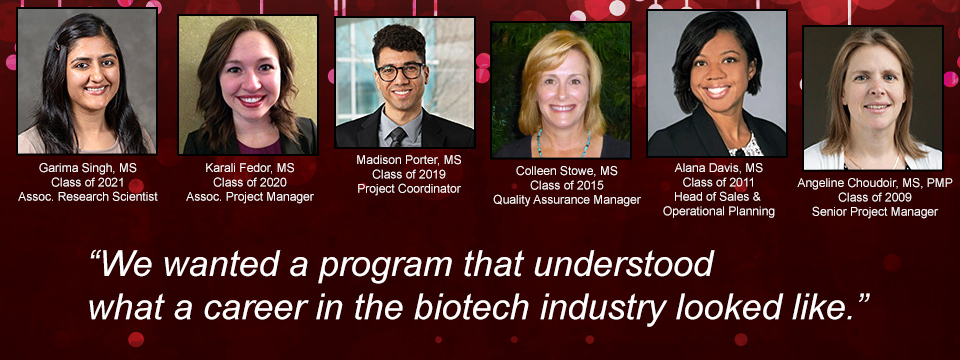 Garima Singh, MS
Class of 2021
Assoc. Research Scientist

Karali Fedor, MS
Class of 2020
Assoc. Project Manager

Madison Porter, MS
Class of 2019
Project Coordinator

Colleen Stowe, MS
Class of 2015
Quality Assurance Manager

Alana Davis, MS
Class of 2011
Head of Sales & Operational Planning

Angeline Choudoir, MS, PMP
Class of 2009
Senior Project Manager

“We wanted a program that understood what a career in the biotech industry looked like.”